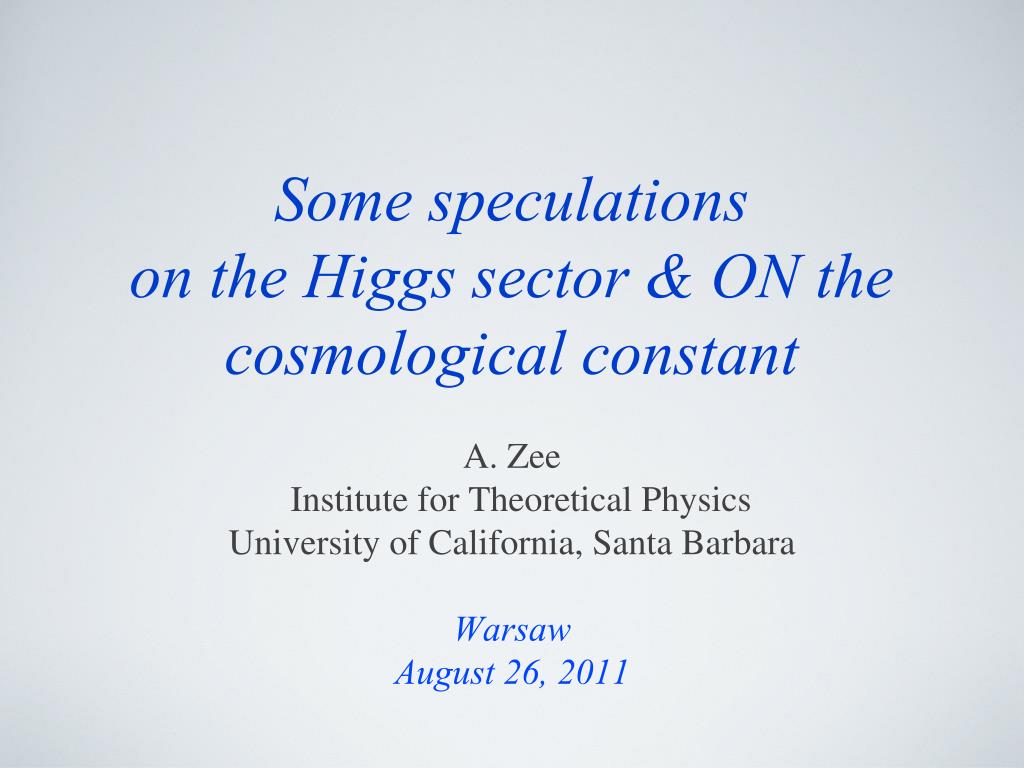 Some speculations on the Higgs sector & ON the cosmological constant

A. Zee
Institute for Theoretical Physics
University of California, Santa Barbara

Warsaw
August 26, 2011